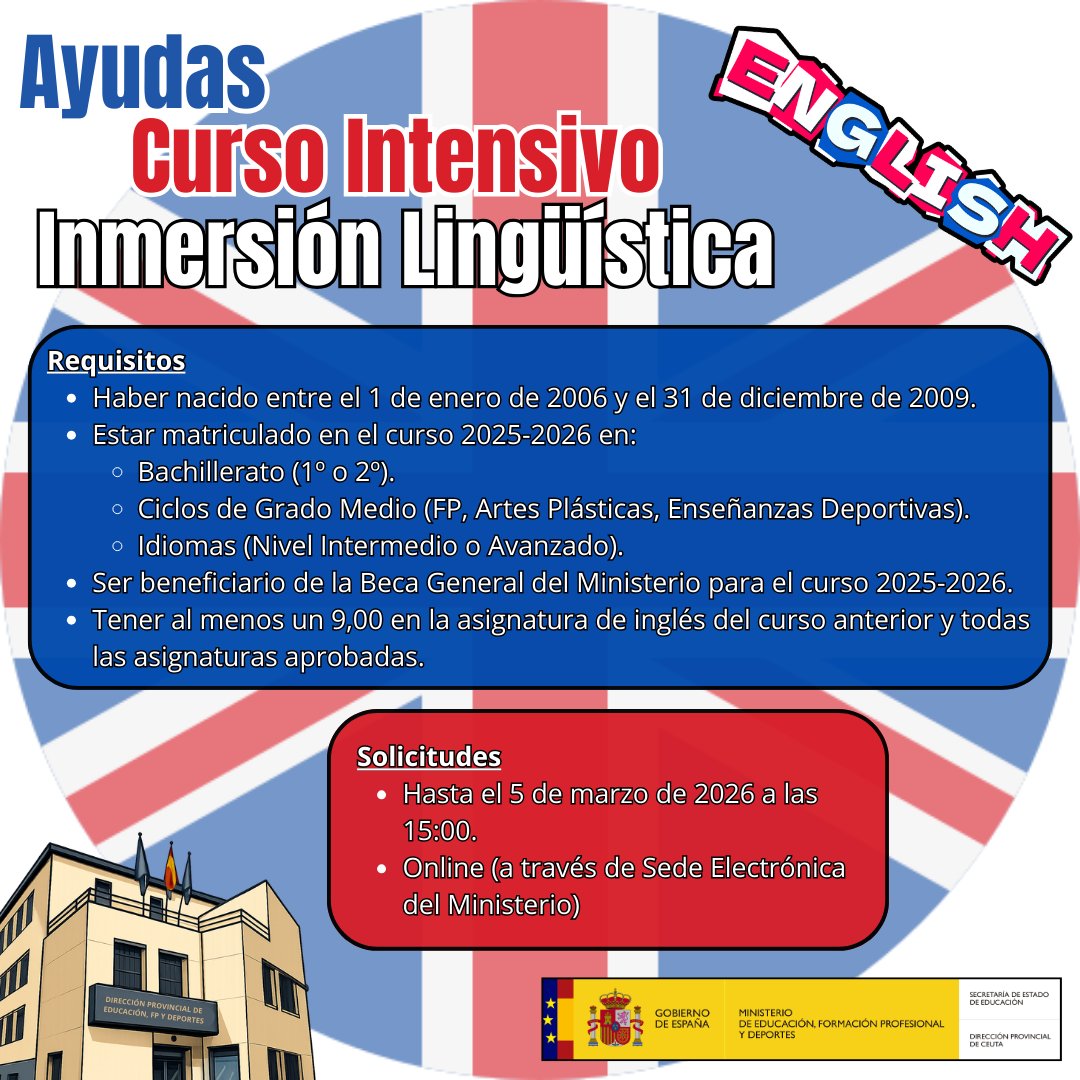 Ayudas
Curso Intensivo
Inmersión Lingüística

ENGLISH

Requisitos
- Haber nacido entre el 1 de enero de 2006 y el 31 de diciembre de 2009.
- Estar matriculado en el curso 2025-2026 en:
  - Bachillerato (1º o 2º).
  - Ciclos de Grado Medio (FP, Artes Plásticas, Enseñanzas Deportivas).
  - Idiomas (Nivel Intermedio o Avanzado).
- Ser beneficiario de la Beca General del Ministerio para el curso 2025-2026.
- Tener al menos un 9,00 en la asignatura de inglés del curso anterior y todas las asignaturas aprobadas.

Solicitudes
- Hasta el 5 de marzo de 2026 a las 15:00.
- Online (a través de Sede Electrónica del Ministerio)

DIRECCIÓN PROVINCIAL DE EDUCACIÓN, FP Y DEPORTES

GOBIERNO DE ESPAÑA
MINISTERIO DE EDUCACIÓN, FORMACIÓN PROFESIONAL Y DEPORTES
SECRETARÍA DE ESTADO DE EDUCACIÓN
DIRECCIÓN PROVINCIAL DE CEUTA